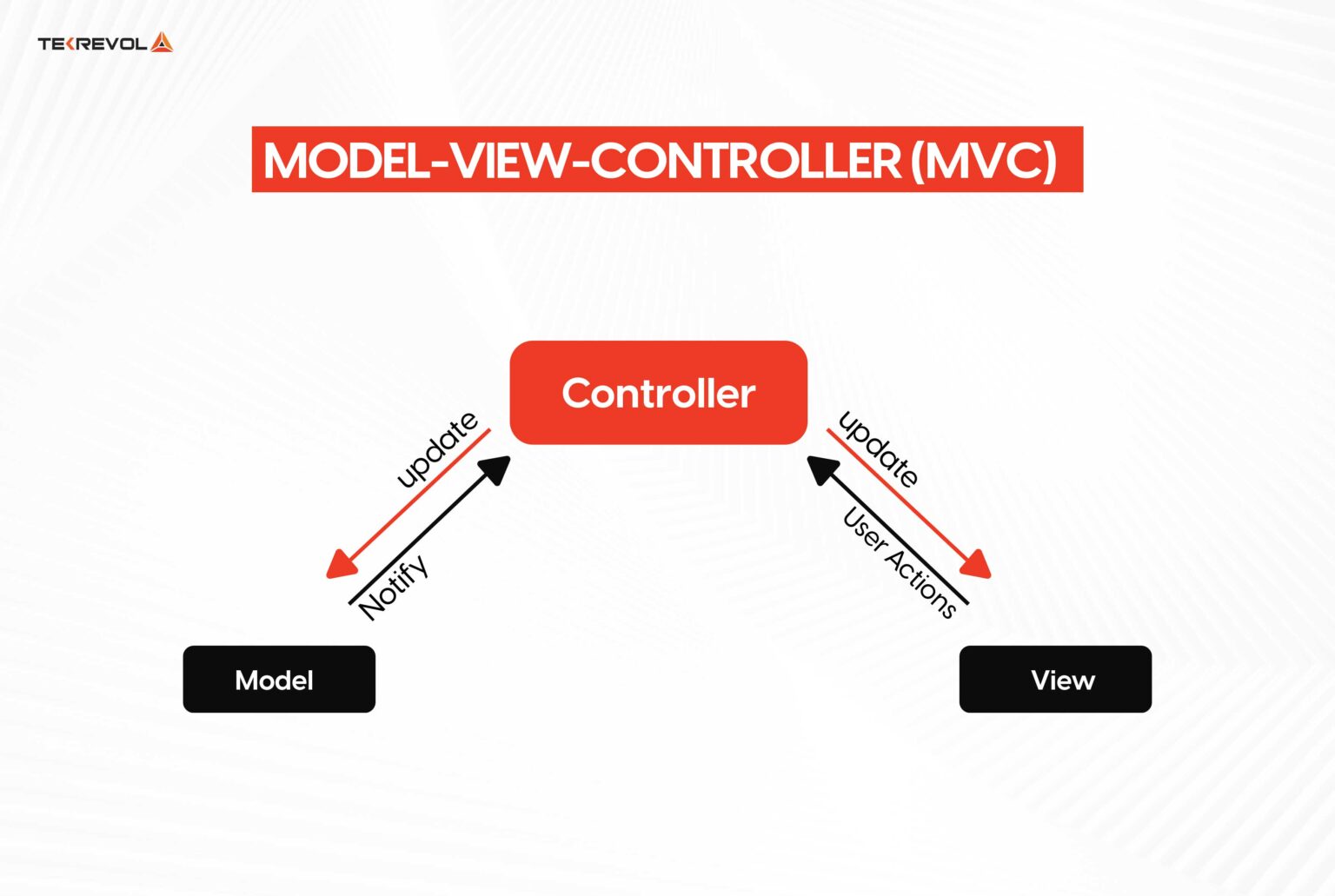 TEKREVOL

MODEL-VIEW-CONTROLLER (MVC)

Controller

update

Notify

update

User Actions

Model

View